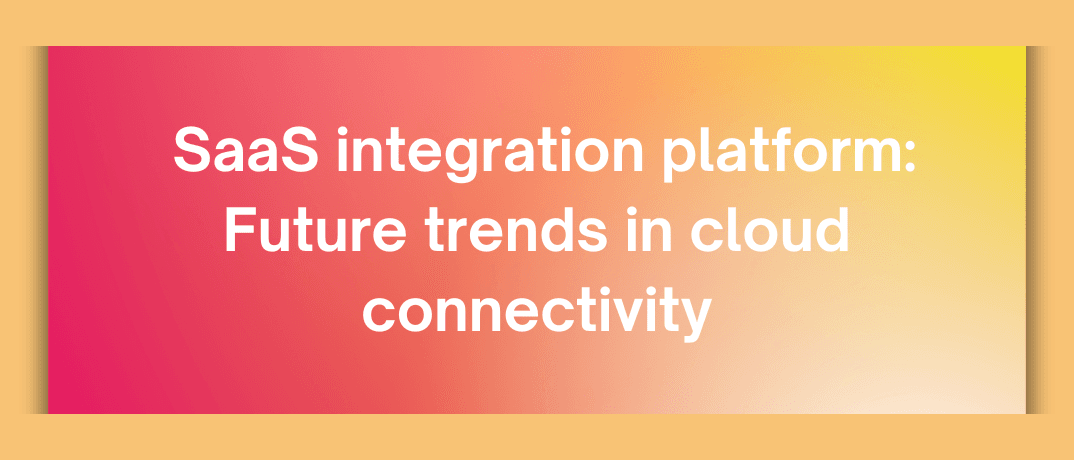 SaaS integration platform: Future trends in cloud connectivity